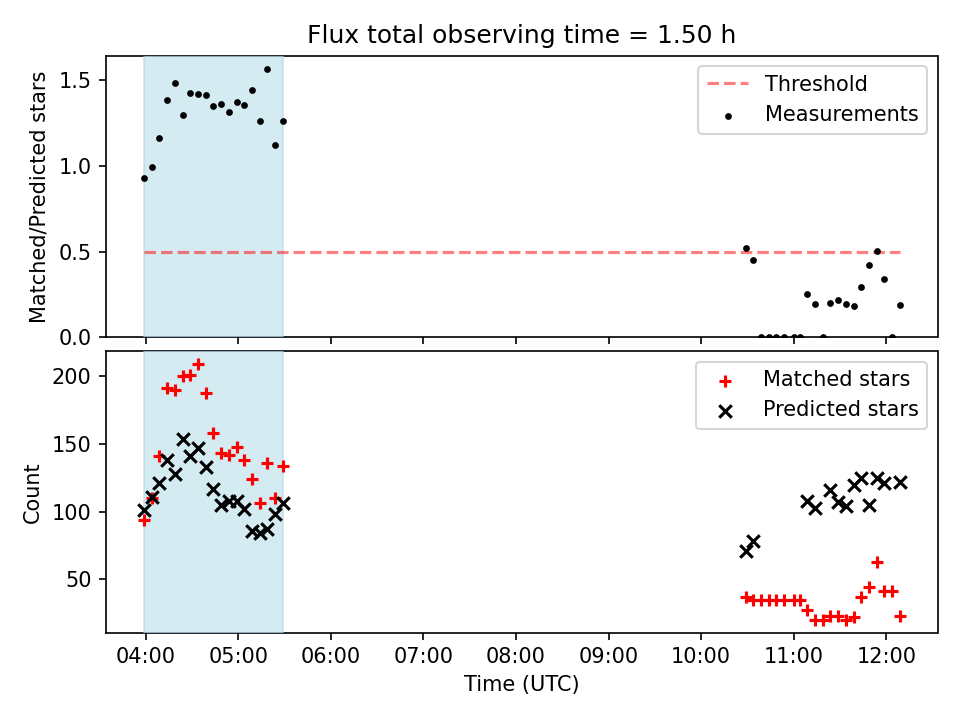 Flux total observing time = 1.50 h

Matched/Predicted stars

1.5
1.0
0.5
0.0

Threshold
Measurements

Count

200
150
100
50

Matched stars
Predicted stars

04:00 05:00 06:00 07:00 08:00 09:00 10:00 11:00 12:00

Time (UTC)